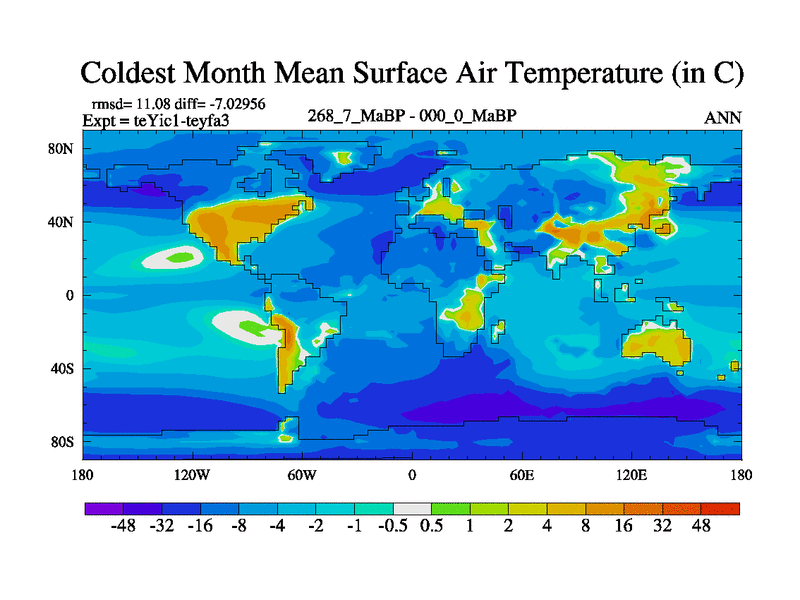 Coldest Month Mean Surface Air Temperature (in C)

rmsd= 11.08 diff= -7.02956
Expt = teYic1-teyfa3

268_7_MaBP - 000_0_MaBP

ANN

80N
40N
0
40S
80S

180
120W
60W
0
60E
120E
180

-48 -32 -16 -8 -4 -2 -1 -0.5 0.5 1 2 4 8 16 32 48